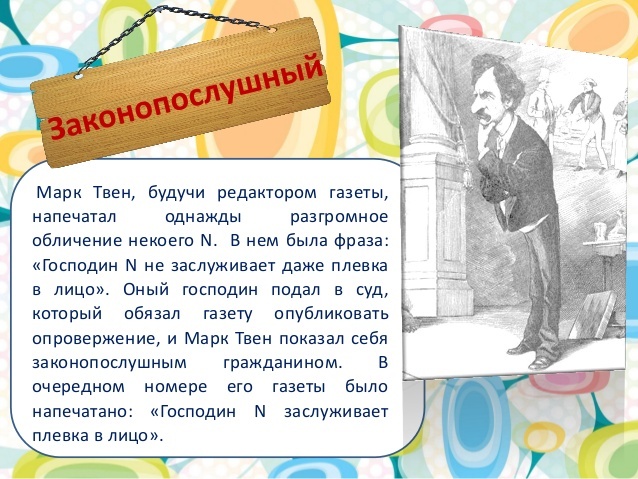 Законопослушный

Марк Твен, будучи редактором газеты, напечатал однажды разгромное обличение некоего N. В нем была фраза: «Господин N не заслуживает даже плевка в лицо». Оный господин подал в суд, который обязал газету опубликовать опровержение, и Марк Твен показал себя законопослушным гражданином. В очередном номере его газеты было напечатано: «Господин N заслуживает плевка в лицо».